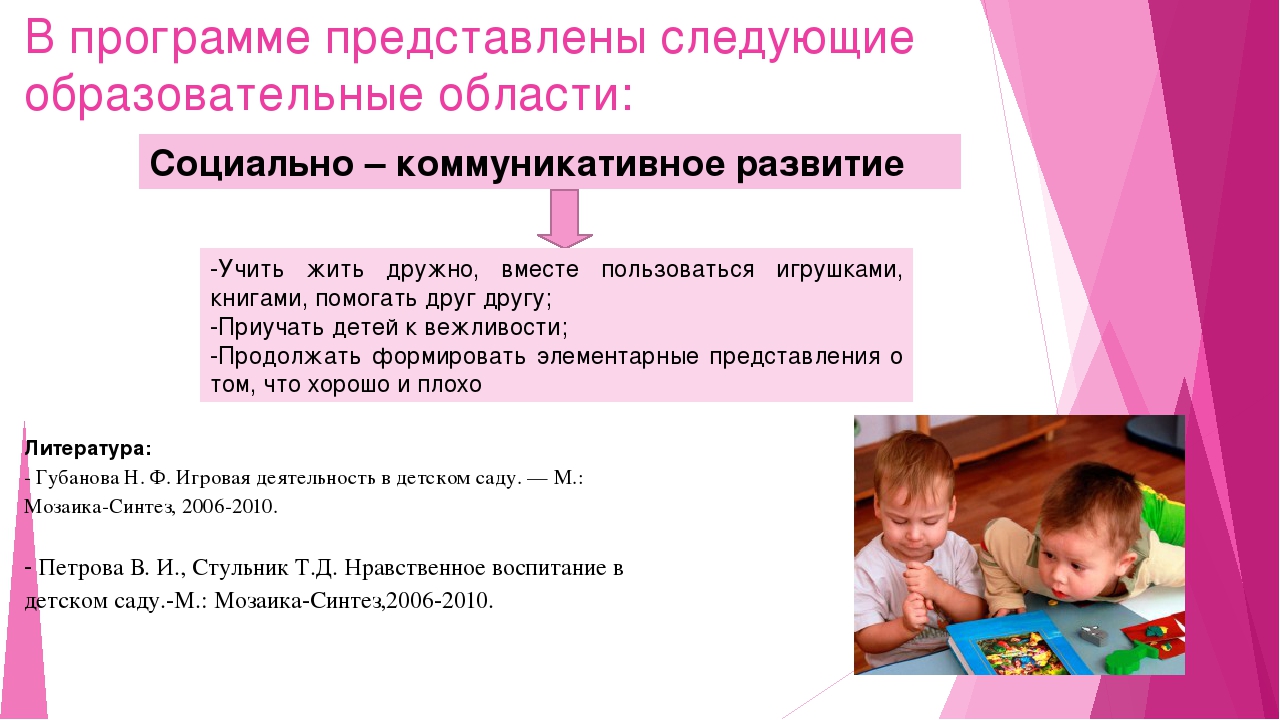 В программе представлены следующие образовательные области:

Социально – коммуникативное развитие

-Учить жить дружно, вместе пользоваться игрушками, книгами, помогать друг другу;
-Приучать детей к вежливости;
-Продолжать формировать элементарные представления о том, что хорошо и плохо

Литература:
- Губанова Н. Ф. Игровая деятельность в детском саду. — М.: Мозаика-Синтез, 2006-2010.

- Петрова В. И., Стульник Т.Д. Нравственное воспитание в детском саду.-М.: Мозаика-Синтез,2006-2010.